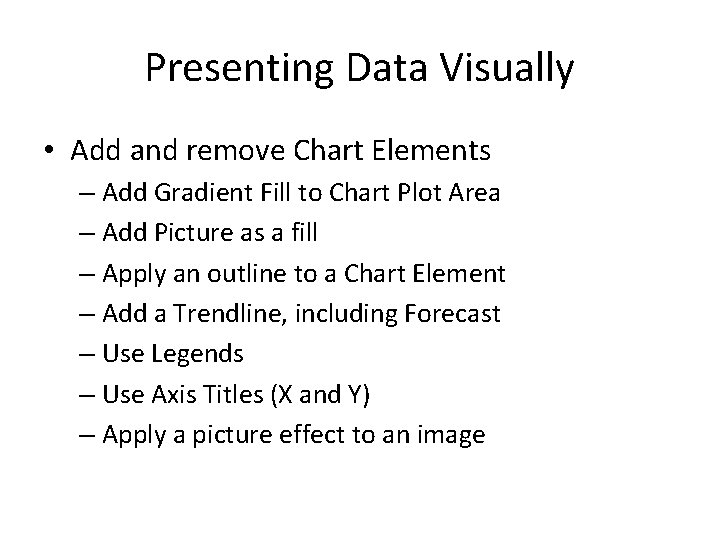 Presenting Data Visually

• Add and remove Chart Elements
– Add Gradient Fill to Chart Plot Area
– Add Picture as a fill
– Apply an outline to a Chart Element
– Add a Trendline, including Forecast
– Use Legends
– Use Axis Titles (X and Y)
– Apply a picture effect to an image